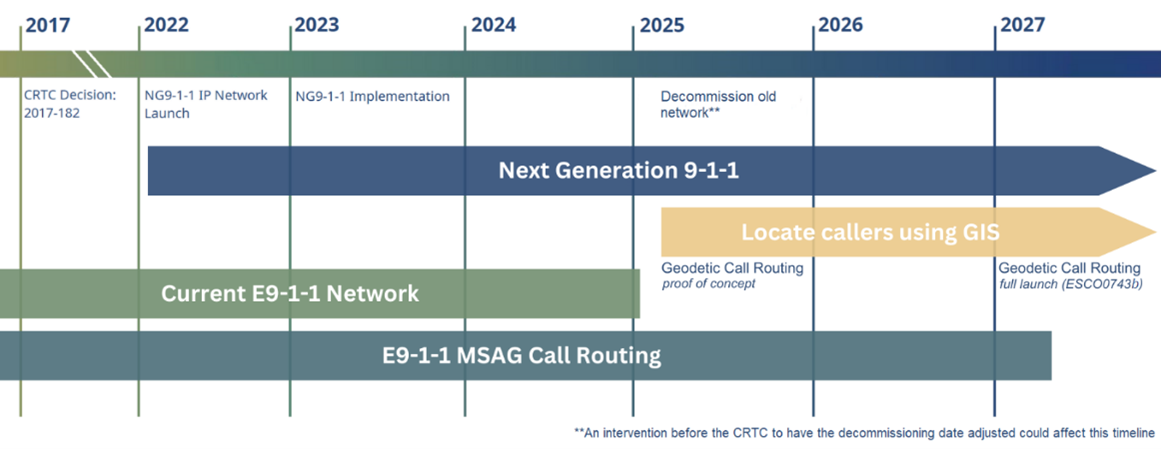 2017 2022 2023 2024 2025 2026 2027

CRTC Decision: 2017-182

NG9-1-1 IP Network Launch

NG9-1-1 Implementation

Decommission old network**

Next Generation 9-1-1

Locate callers using GIS

Geodetic Call Routing
proof of concept

Geodetic Call Routing
full launch (ESCO0743b)

Current E9-1-1 Network

E9-1-1 MSAG Call Routing

**An intervention before the CRTC to have the decommissioning date adjusted could affect this timeline